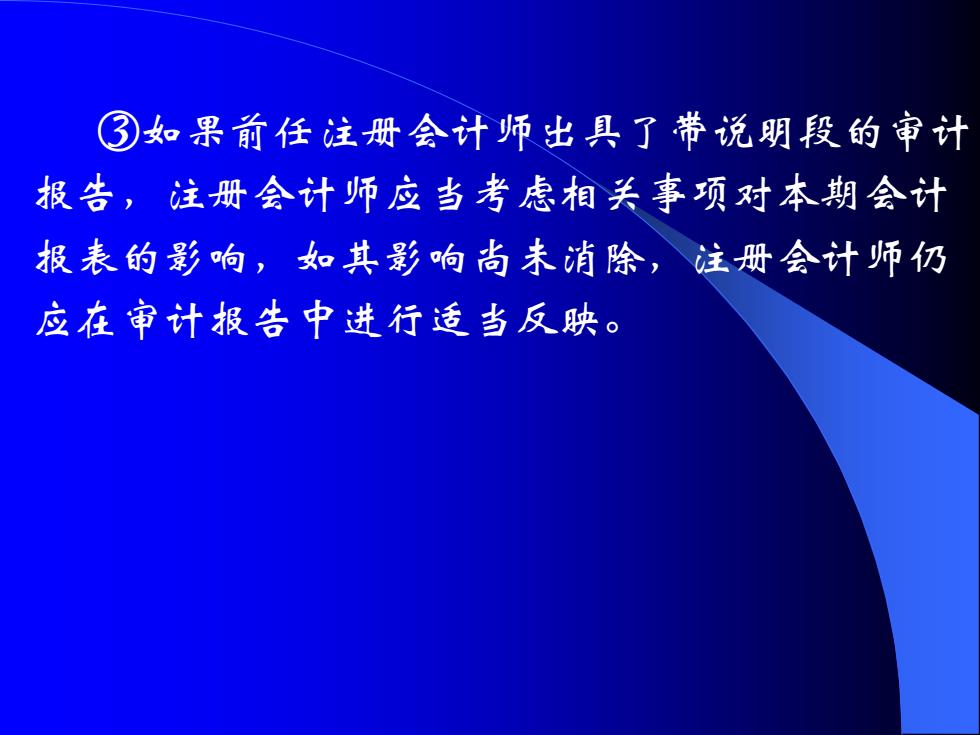 ③如果前任注册会计师出具了带说明段的审计报告，注册会计师应当考虑相关事项对本期会计报表的影响，如其影响尚未消除，注册会计师仍应在审计报告中进行适当反映。